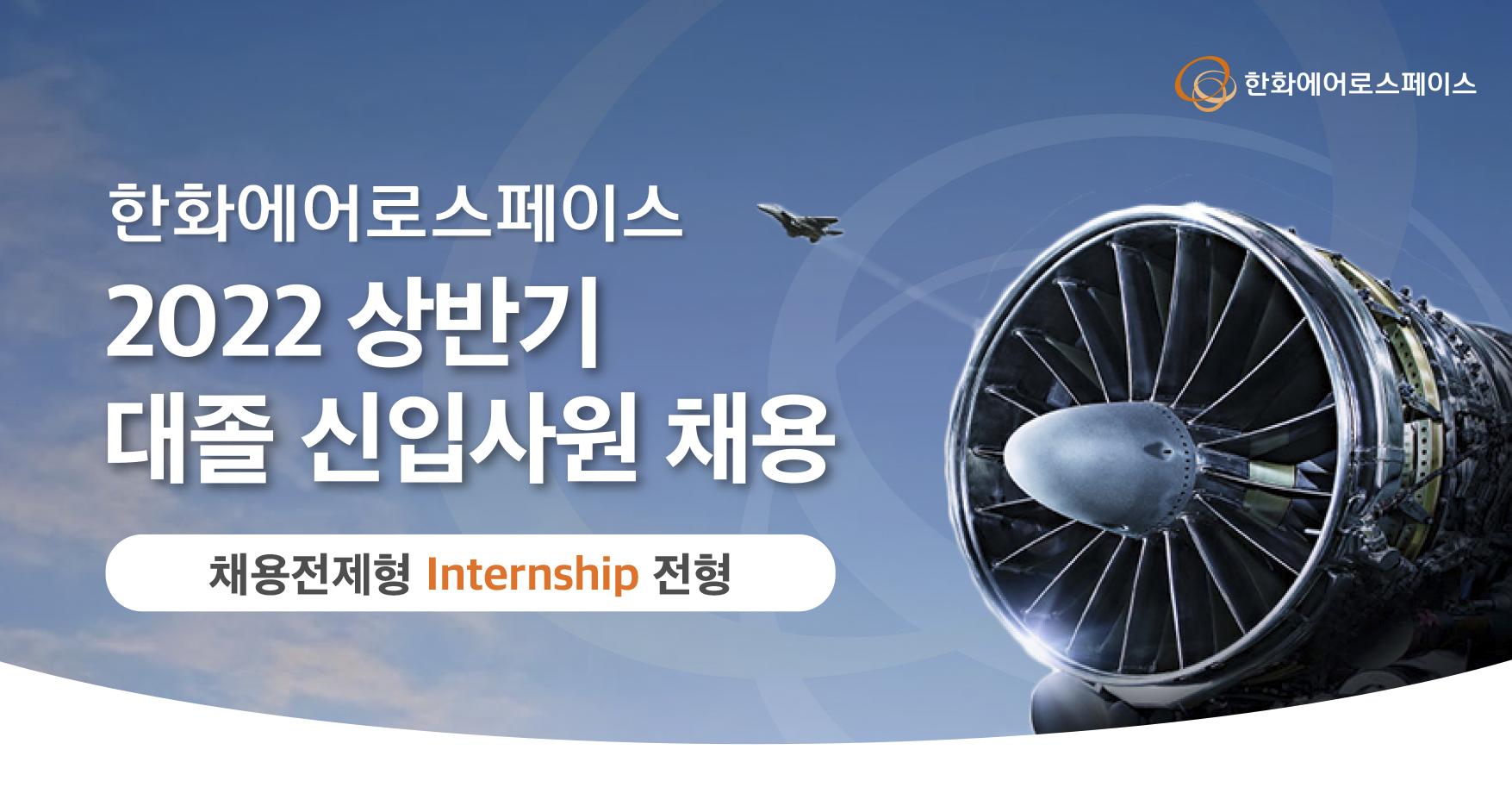 한화에어로스페이스

한화에어로스페이스
2022 상반기
대졸 신입사원 채용

채용전제형 Internship 전형